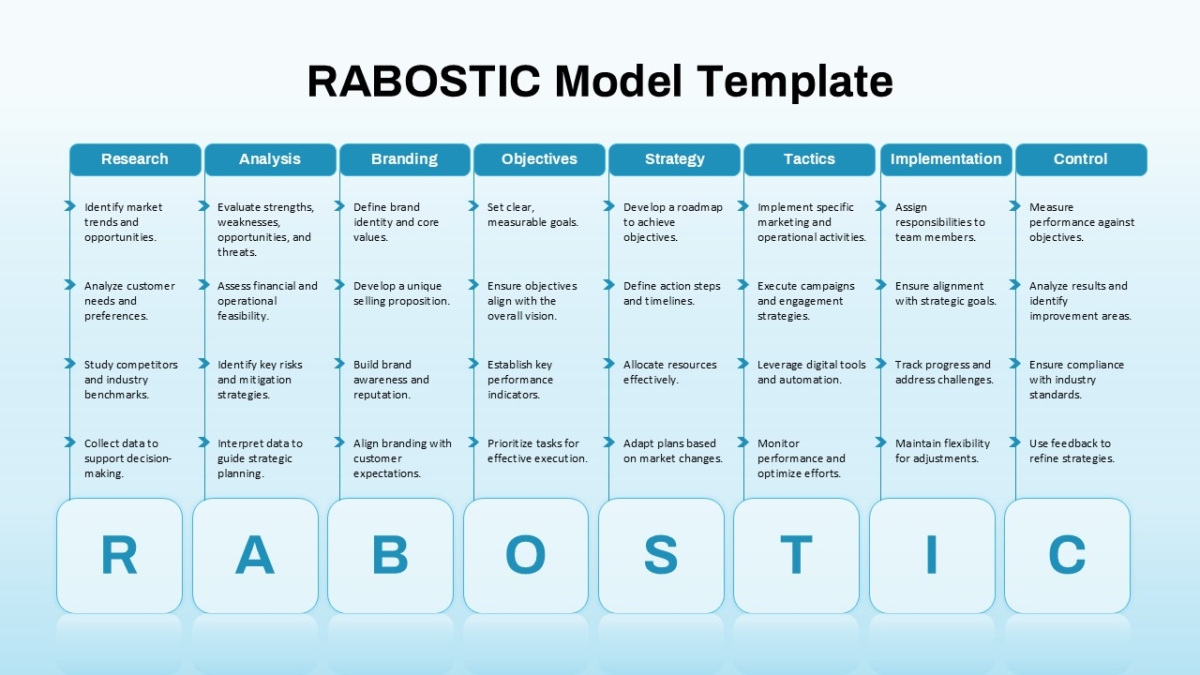 RABOSTIC Model Template

Research

Identify market trends and opportunities.

Analyze customer needs and preferences.

Study competitors and industry benchmarks.

Collect data to support decision-making.

R

Analysis

Evaluate strengths, weaknesses, opportunities, and threats.

Assess financial and operational feasibility.

Identify key risks and mitigation strategies.

Interpret data to guide strategic planning.

A

Branding

Define brand identity and core values.

Develop a unique selling proposition.

Build brand awareness and reputation.

Align branding with customer expectations.

B

Objectives

Set clear, measurable goals.

Ensure objectives align with the overall vision.

Establish key performance indicators.

Prioritize tasks for effective execution.

O

Strategy

Develop a roadmap to achieve objectives.

Define action steps and timelines.

Allocate resources effectively.

Adapt plans based on market changes.

S

Tactics

Implement specific marketing and operational activities.

Execute campaigns and engagement strategies.

Leverage digital tools and automation.

Monitor performance and optimize efforts.

T

Implementation

Assign responsibilities to team members.

Ensure alignment with strategic goals.

Track progress and address challenges.

Maintain flexibility for adjustments.

I

Control

Measure performance against objectives.

Analyze results and identify improvement areas.

Ensure compliance with industry standards.

Use feedback to refine strategies.

C